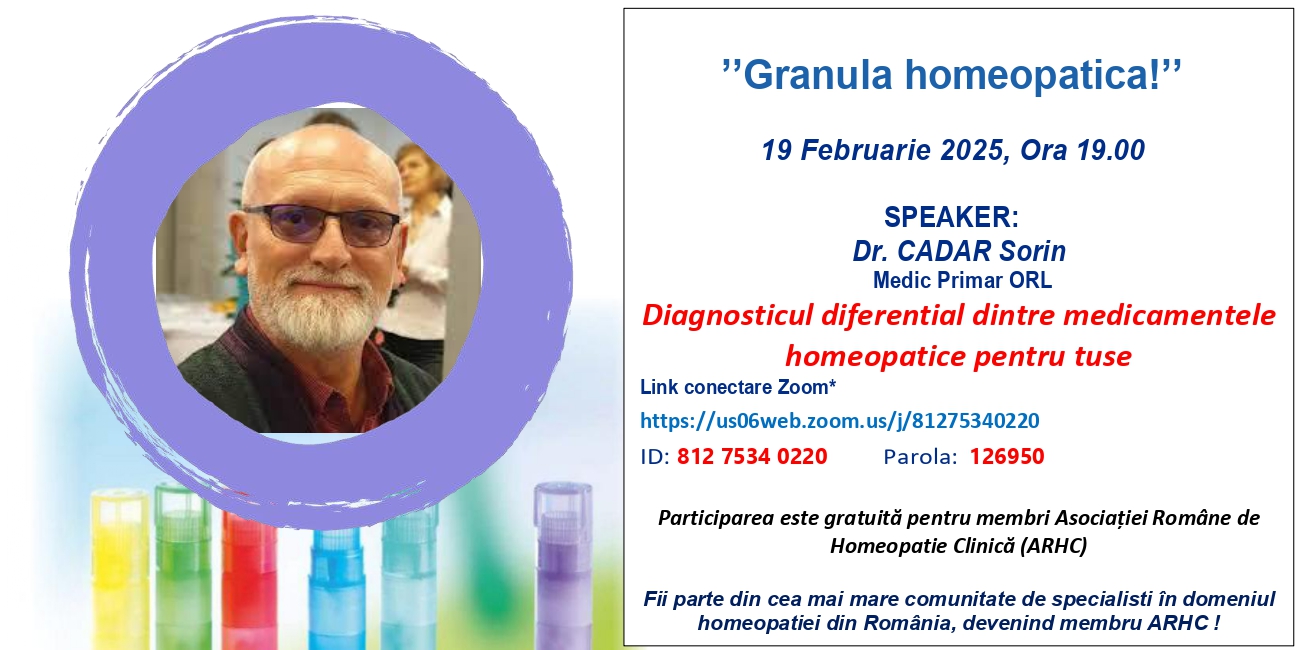 ''Granula homeopatica!''

19 Februarie 2025, Ora 19.00

SPEAKER:
Dr. CADAR Sorin
Medic Primar ORL

Diagnosticul diferential dintre medicamentele homeopatice pentru tuse

Link conectare Zoom*
https://us06web.zoom.us/j/81275340220
ID: 812 7534 0220 Parola: 126950

Participarea este gratuită pentru membri Asociației Române de Homeopatie Clinică (ARHC)

Fii parte din cea mai mare comunitate de specialisti în domeniul homeopatiei din România, devenind membru ARHC !